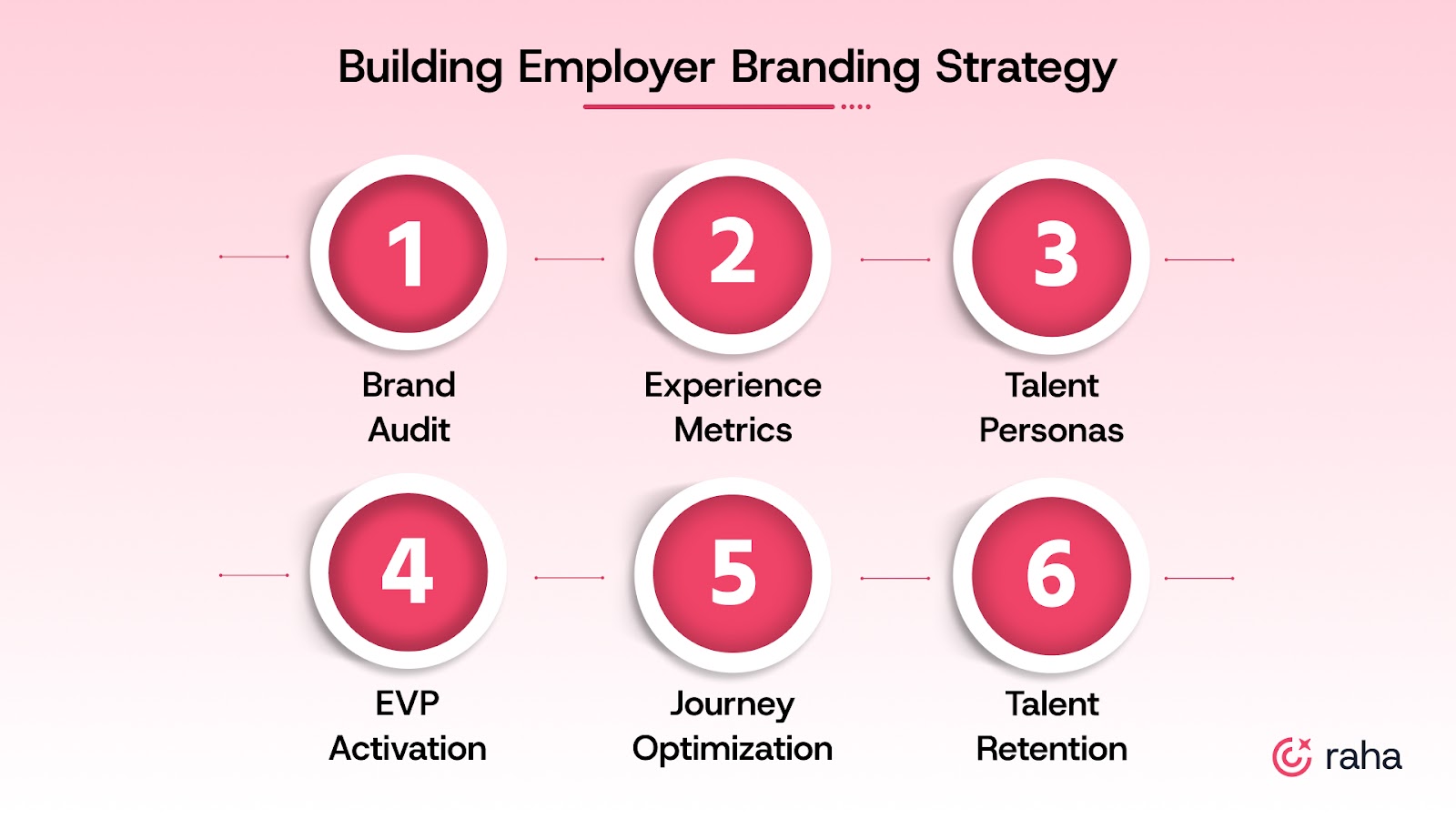 Building Employer Branding Strategy

1
Brand Audit

2
Experience Metrics

3
Talent Personas

4
EVP Activation

5
Journey Optimization

6
Talent Retention

raha